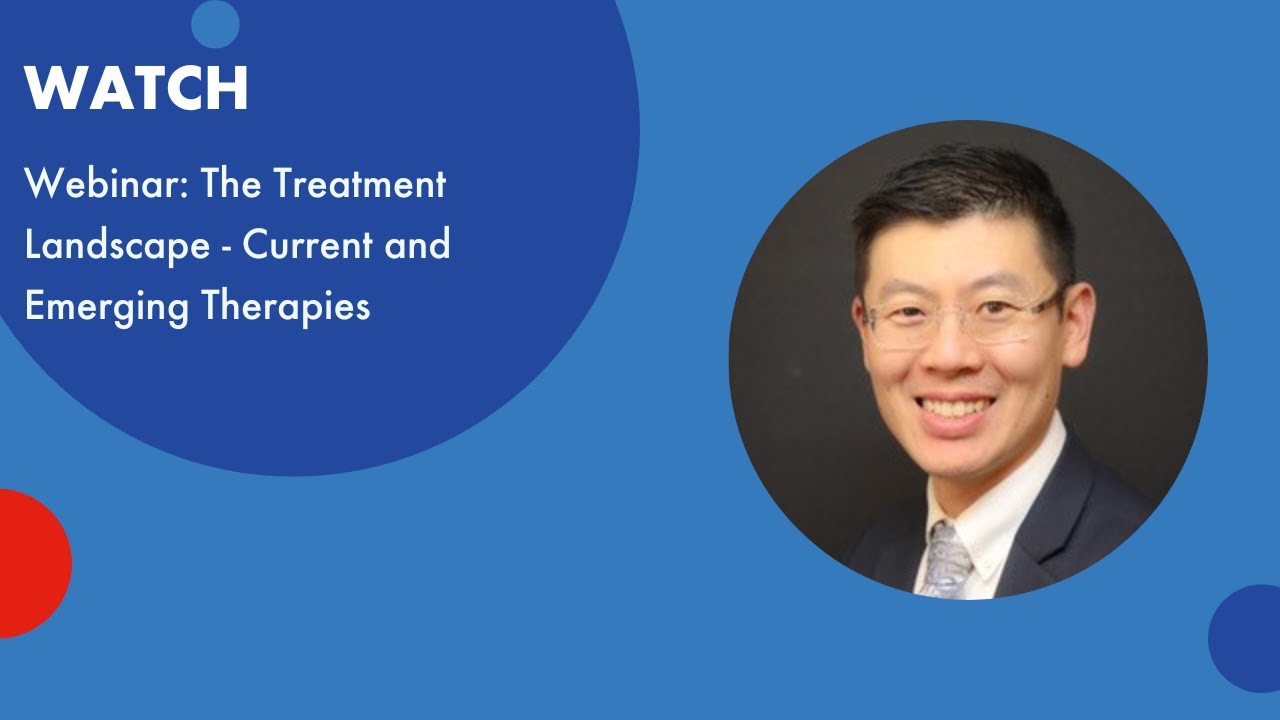 WATCH

Webinar: The Treatment Landscape - Current and Emerging Therapies